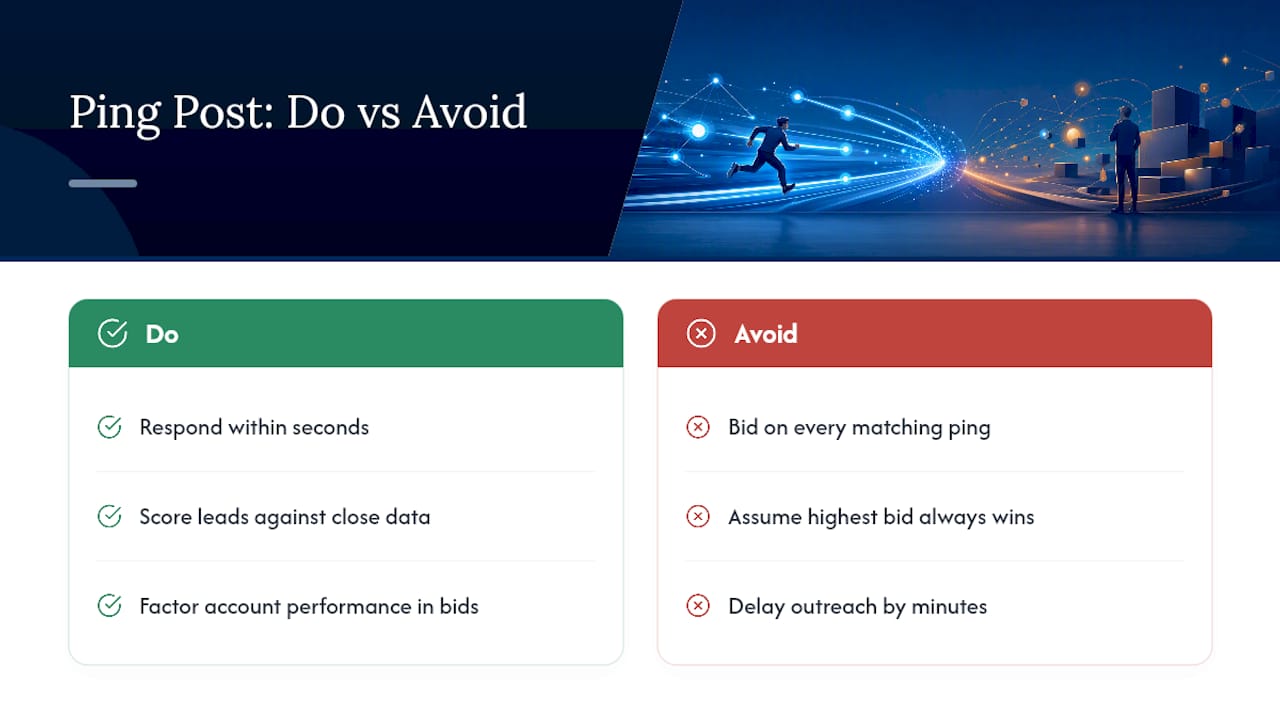 Ping Post: Do vs Avoid

Do

Respond within seconds

Score leads against close data

Factor account performance in bids

Avoid

Bid on every matching ping

Assume highest bid always wins

Delay outreach by minutes